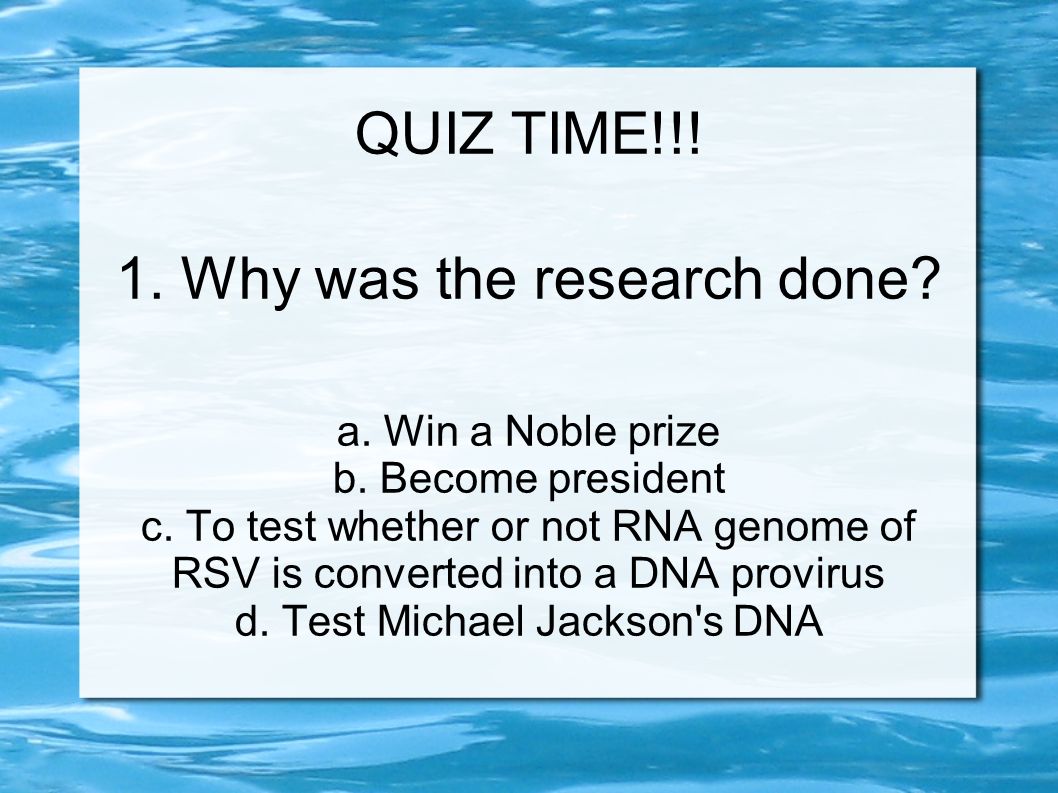 QUIZ TIME!!!

1. Why was the research done?

a. Win a Noble prize
b. Become president
c. To test whether or not RNA genome of RSV is converted into a DNA provirus
d. Test Michael Jackson's DNA